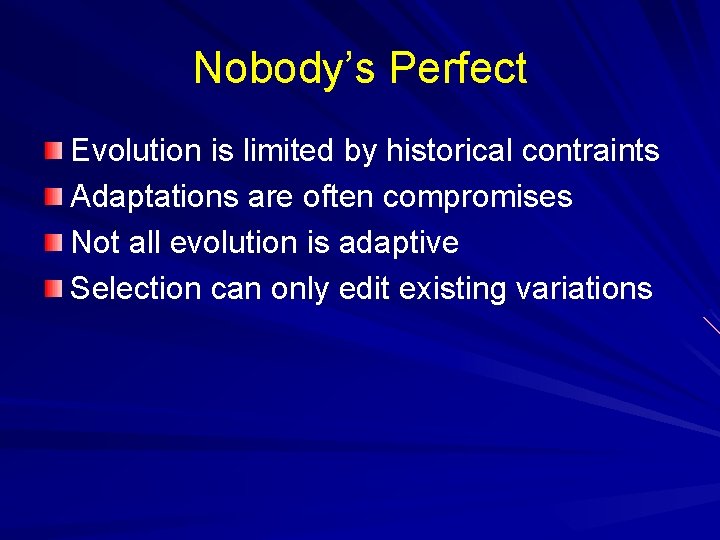 Nobody's Perfect

Evolution is limited by historical contraints
Adaptations are often compromises
Not all evolution is adaptive
Selection can only edit existing variations